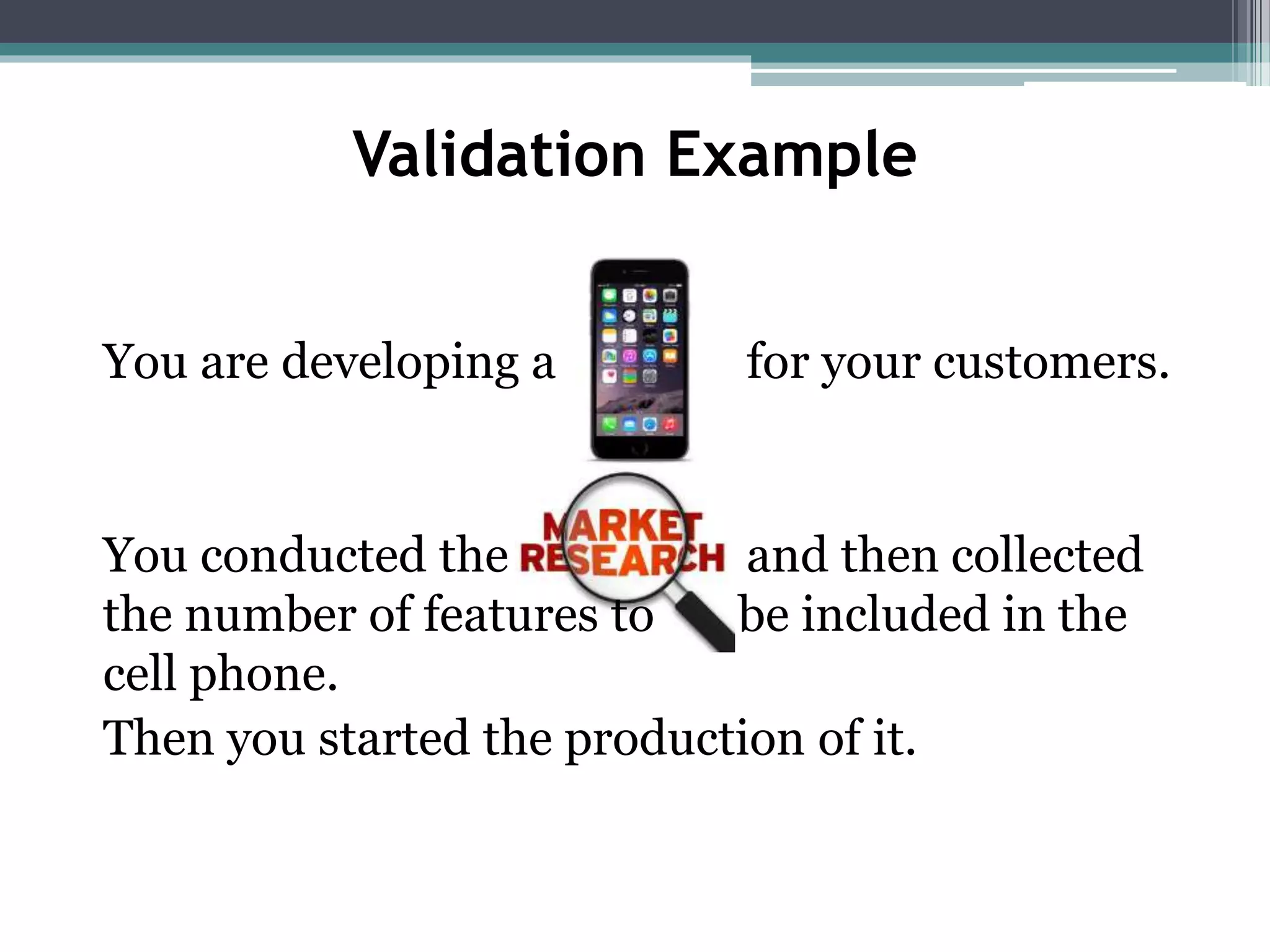 Validation Example

You are developing a for your customers.

You conducted the MARKET RESEARCH and then collected the number of features to be included in the cell phone.
Then you started the production of it.